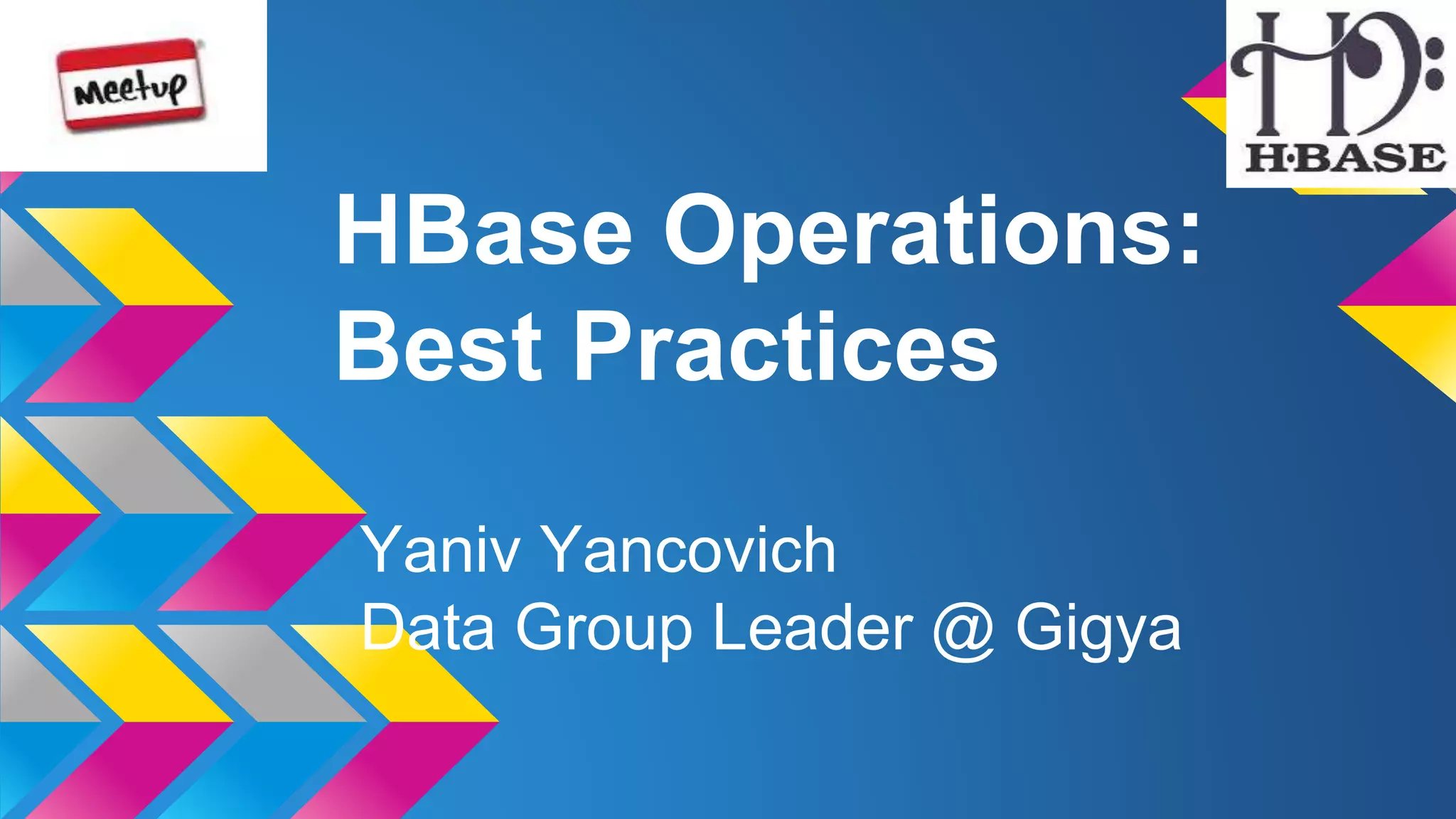 Meetup

H·BASE

HBase Operations: Best Practices

Yaniv Yancovich
Data Group Leader @ Gigya